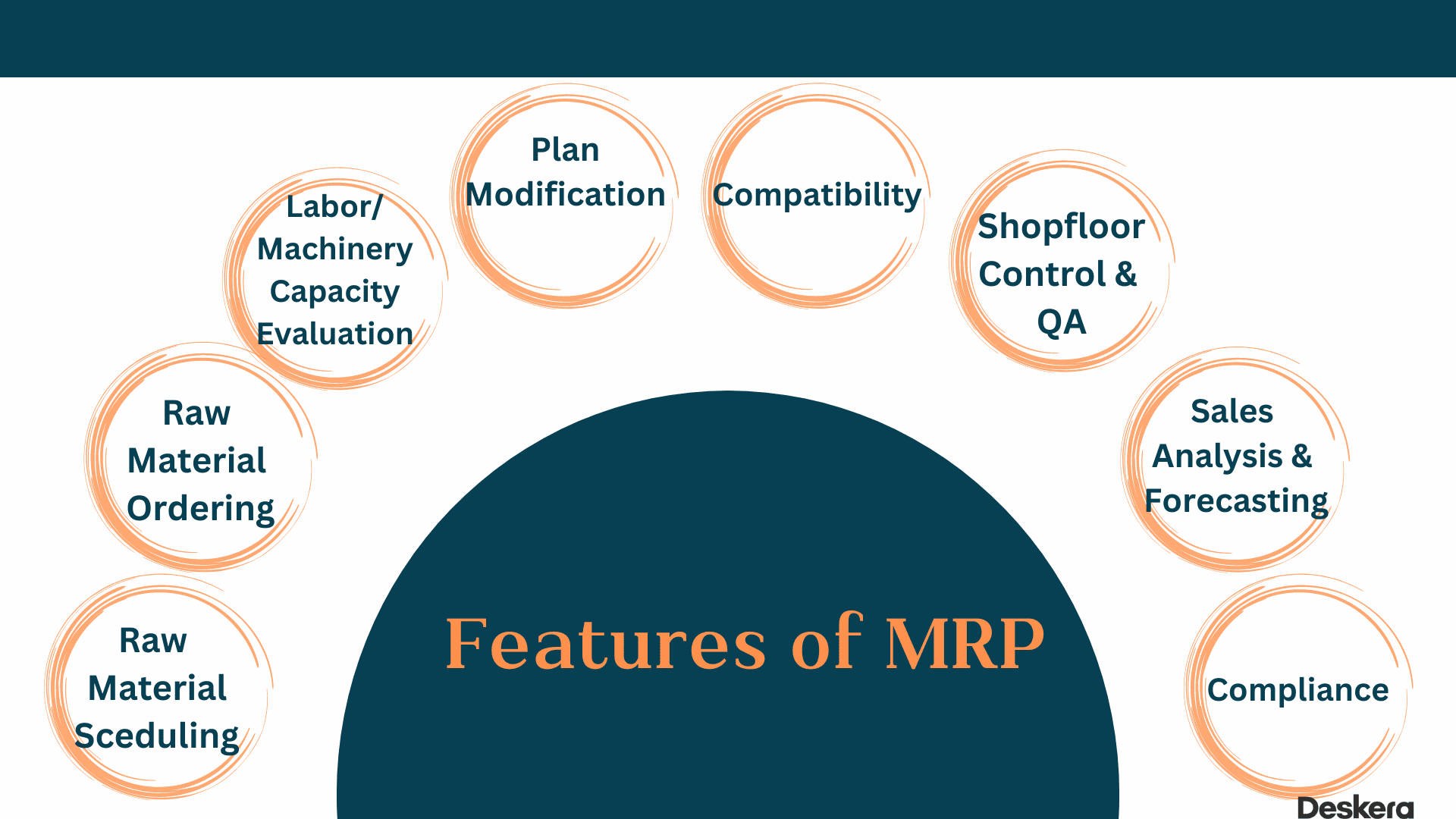 Raw Material Sceduling

Raw Material Ordering

Labor/ Machinery Capacity Evaluation

Plan Modification

Compatibility

Shopfloor Control & QA

Sales Analysis & Forecasting

Compliance

Features of MRP

Deskera